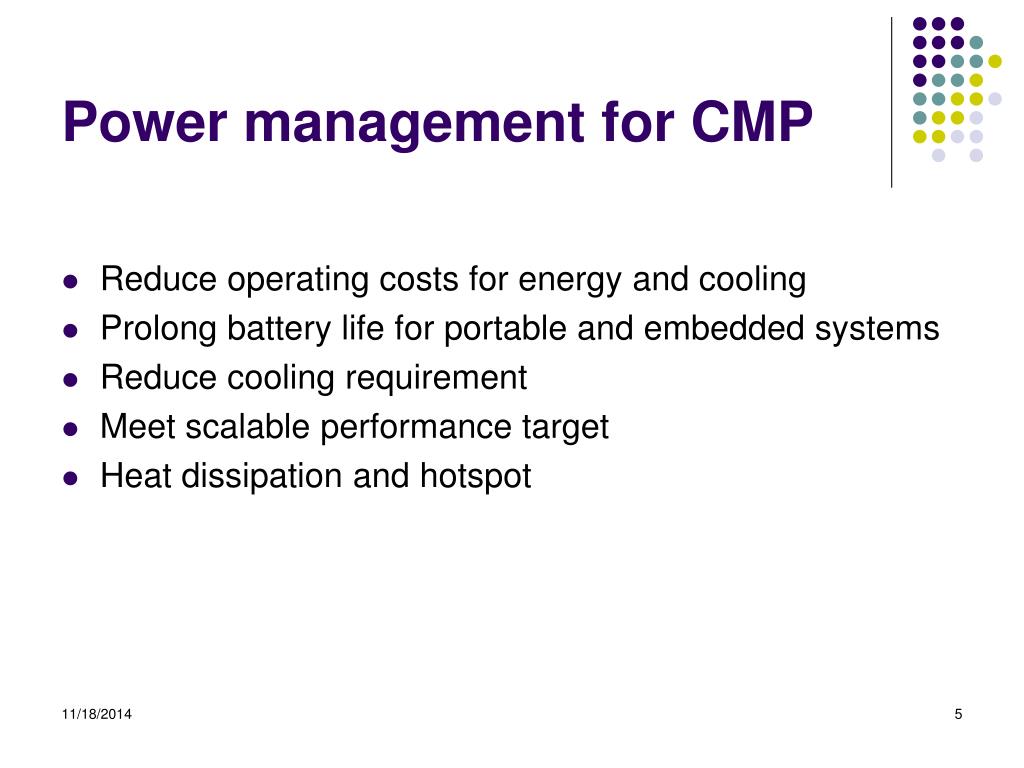 Power management for CMP

- Reduce operating costs for energy and cooling
- Prolong battery life for portable and embedded systems
- Reduce cooling requirement
- Meet scalable performance target
- Heat dissipation and hotspot

11/18/2014

5